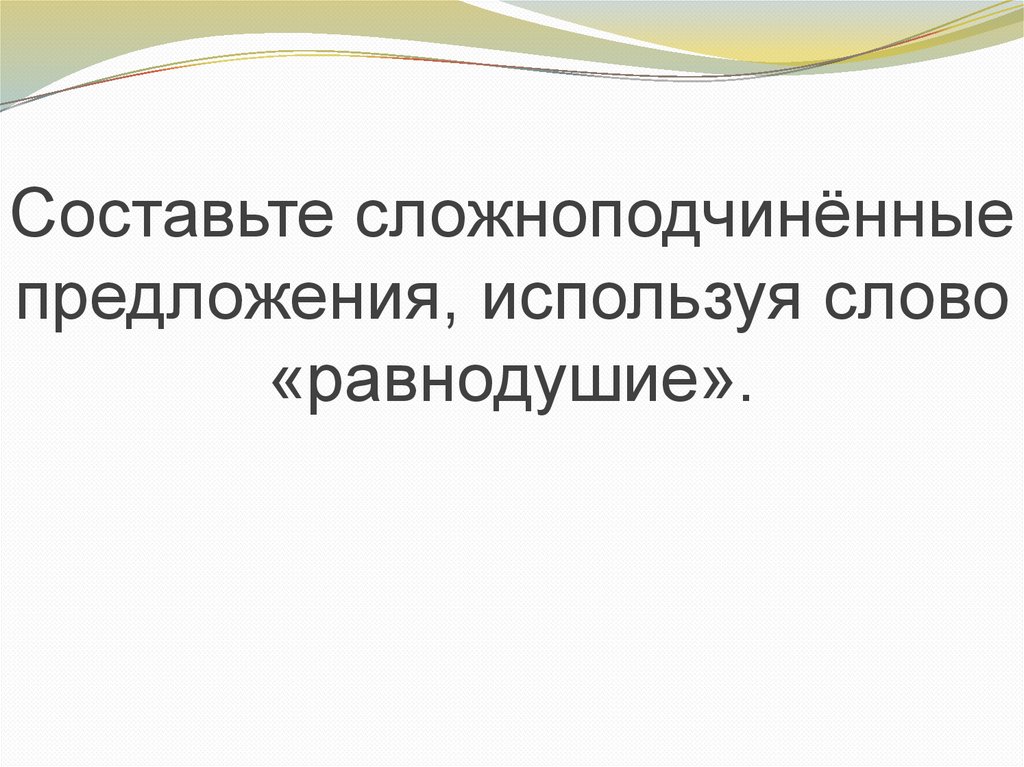 Составьте сложноподчинённые предложения, используя слово «равнодушие».